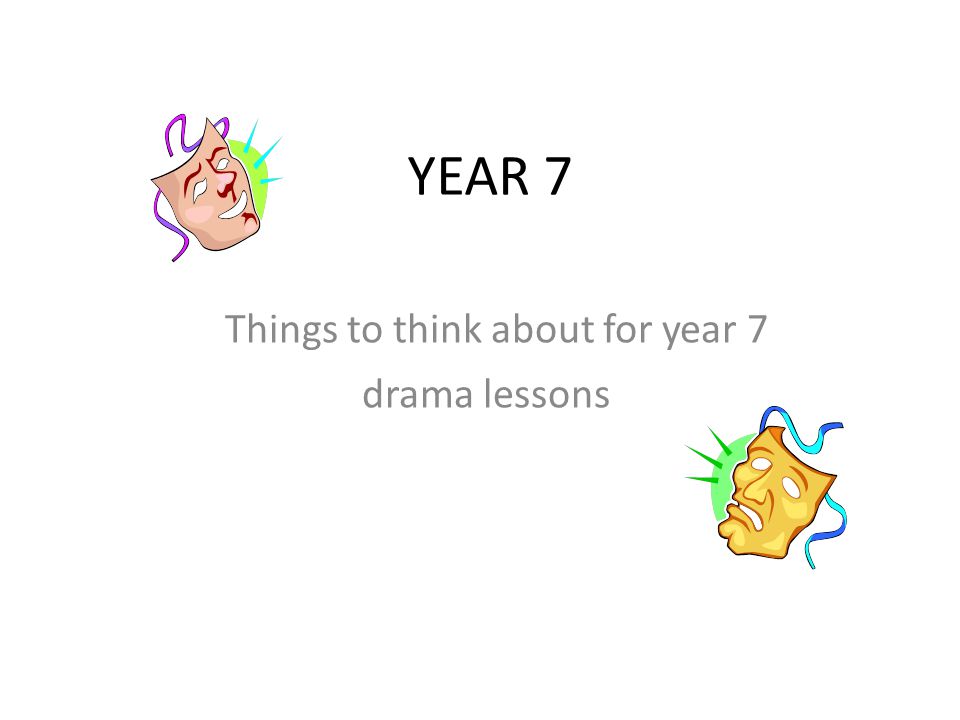 YEAR 7

Things to think about for year 7 drama lessons